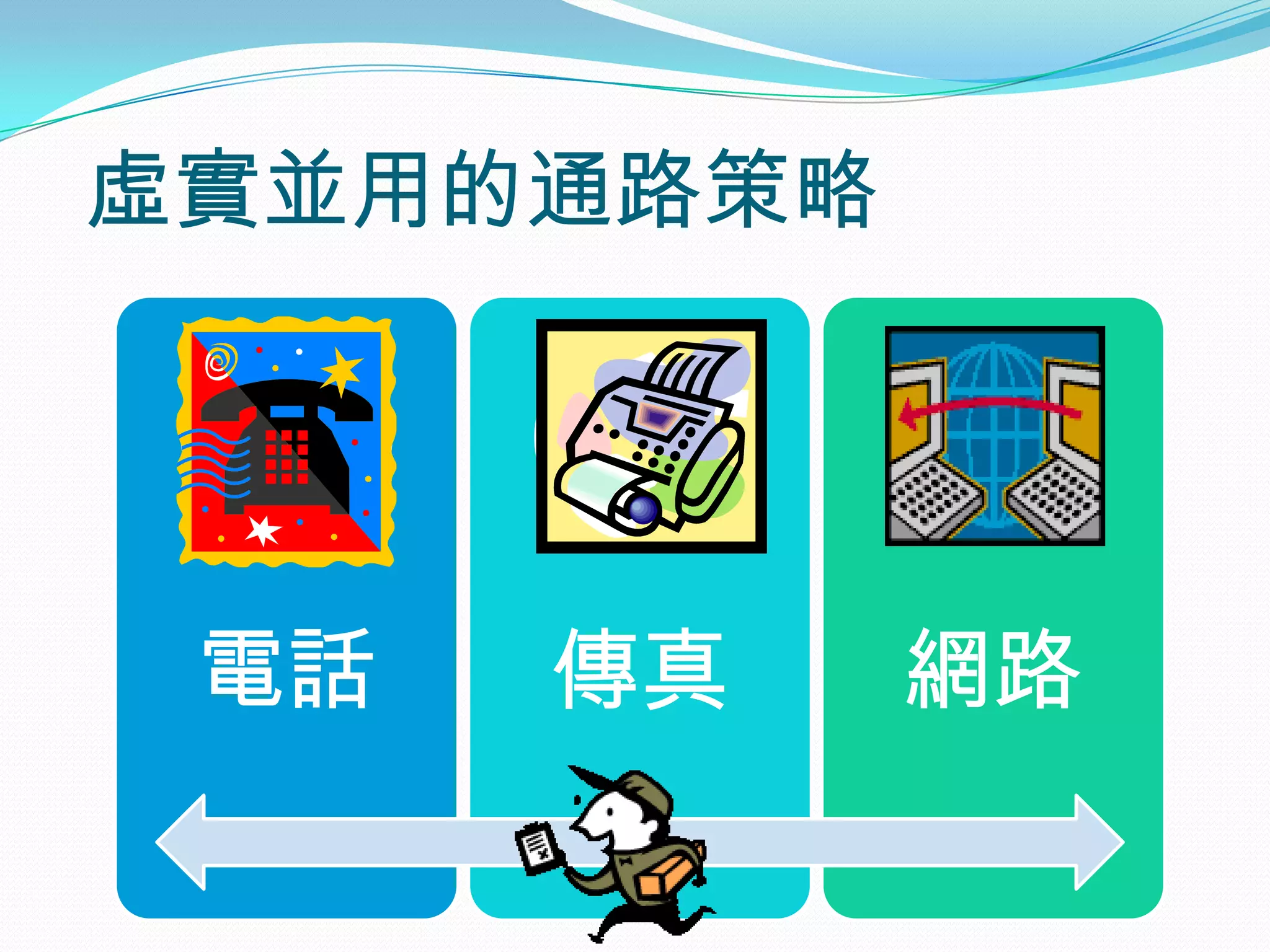 虛實並用的通路策略

電話

傳真

網路